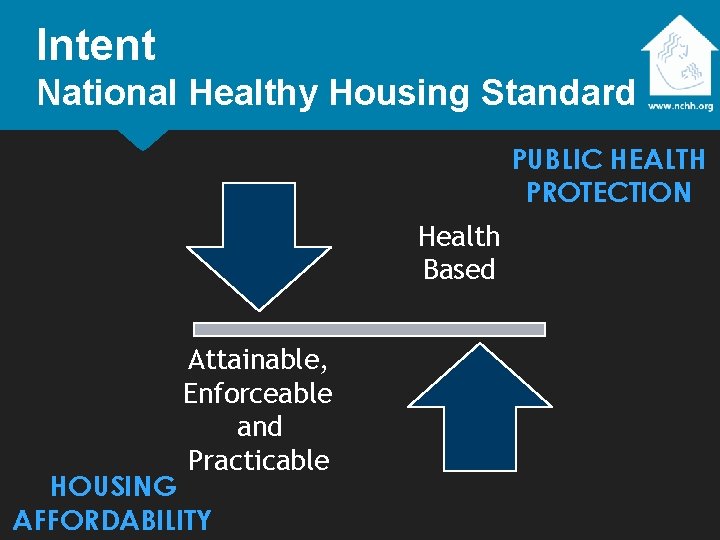 Intent
National Healthy Housing Standard

www.nchh.org

PUBLIC HEALTH PROTECTION

Health Based

Attainable, Enforceable and Practicable

HOUSING AFFORDABILITY